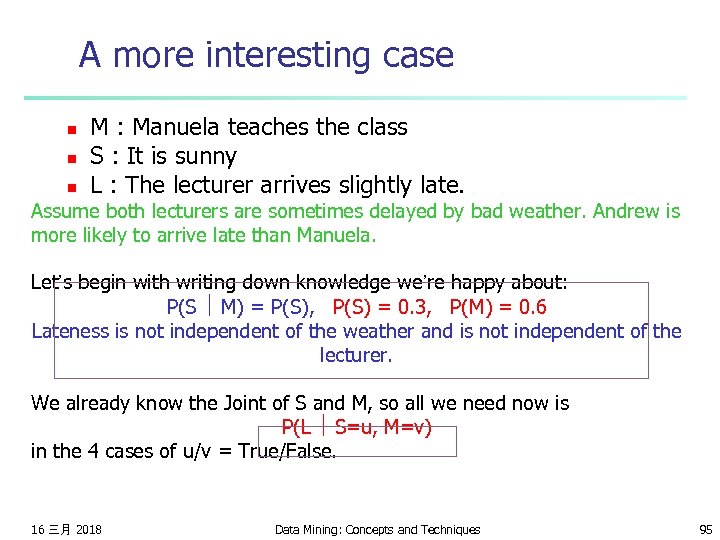 A more interesting case

- M : Manuela teaches the class
- S : It is sunny
- L : The lecturer arrives slightly late.

Assume both lecturers are sometimes delayed by bad weather. Andrew is more likely to arrive late than Manuela.

Let's begin with writing down knowledge we're happy about:

$P(S \mid M) = P(S)$, $P(S) = 0.3$, $P(M) = 0.6$

Lateness is not independent of the weather and is not independent of the lecturer.

We already know the Joint of S and M, so all we need now is

$P(L \mid S=u, M=v)$

in the 4 cases of u/v = True/False.

16 三月 2018

Data Mining: Concepts and Techniques

95